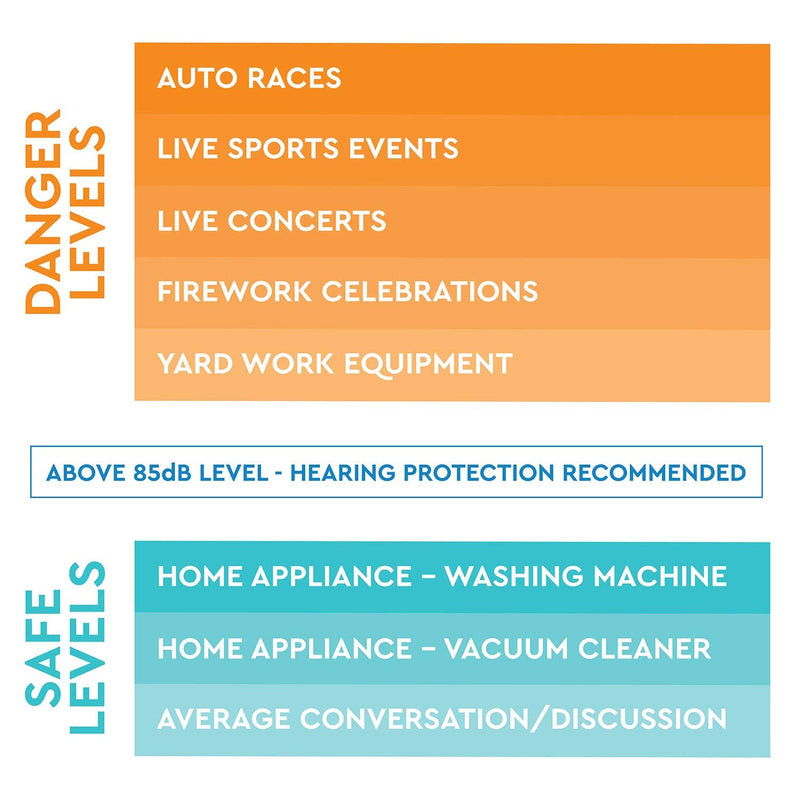 DANGER LEVELS

AUTO RACES

LIVE SPORTS EVENTS

LIVE CONCERTS

FIREWORK CELEBRATIONS

YARD WORK EQUIPMENT

ABOVE 85dB LEVEL - HEARING PROTECTION RECOMMENDED

SAFE LEVELS

HOME APPLIANCE – WASHING MACHINE

HOME APPLIANCE – VACUUM CLEANER

AVERAGE CONVERSATION/DISCUSSION